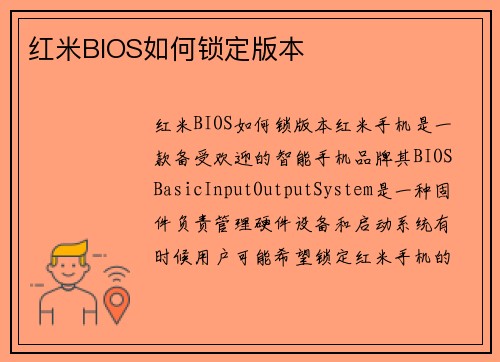 红米BIOS如何锁定版本

红米BIOS如何锁版本红米手机是一款备受欢迎的智能手机品牌其BIOS BasicInputOutputSystem是一种固件负责管理硬件设备和启动系统有时候用户可能希望锁定红米手机的